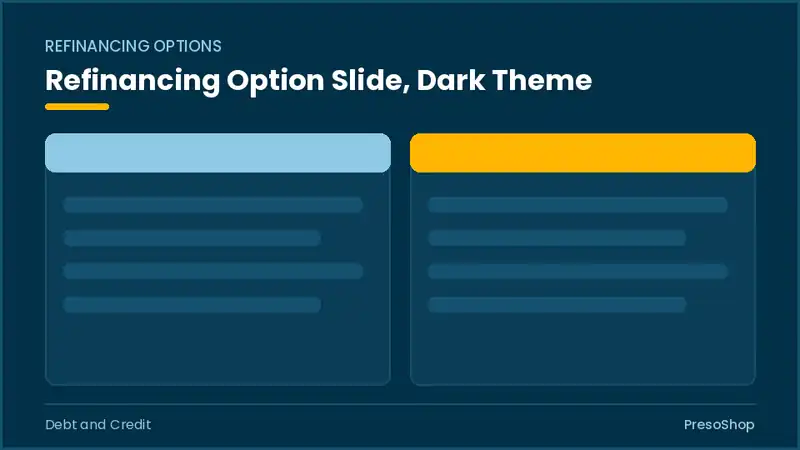 REFINANCING OPTIONS

Refinancing Option Slide, Dark Theme

Debt and Credit

PresoShop